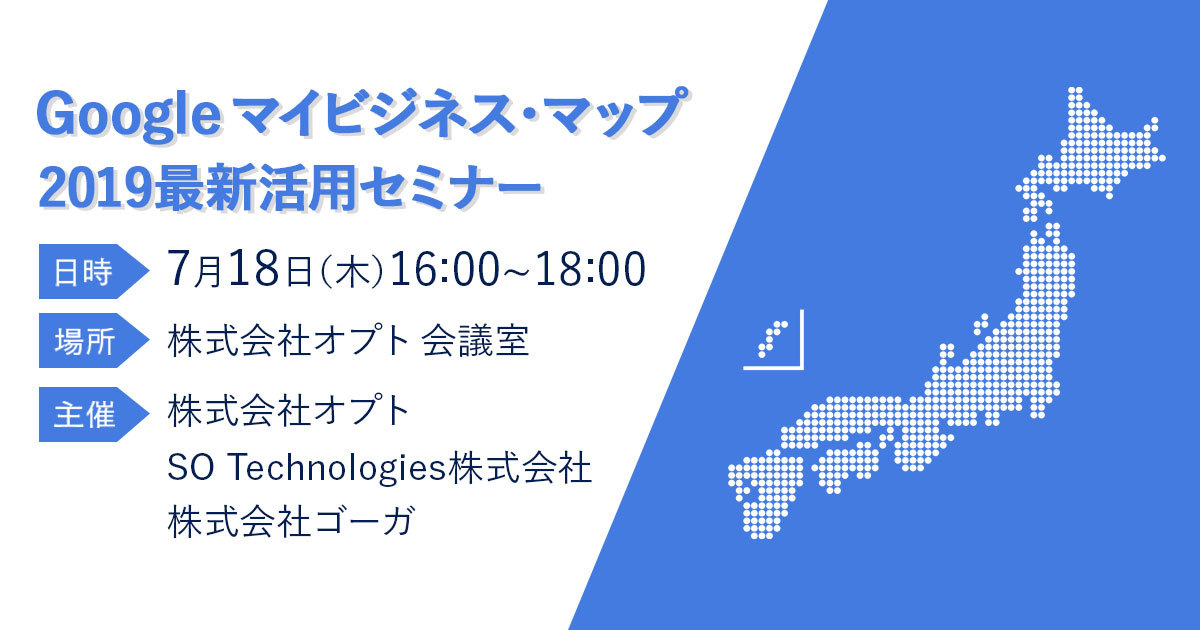 Google マイビジネス・マップ
2019最新活用セミナー

日時 7月18日(木)16:00~18:00

場所 株式会社オプト 会議室

主催 株式会社オプト
SO Technologies株式会社
株式会社ゴーガ